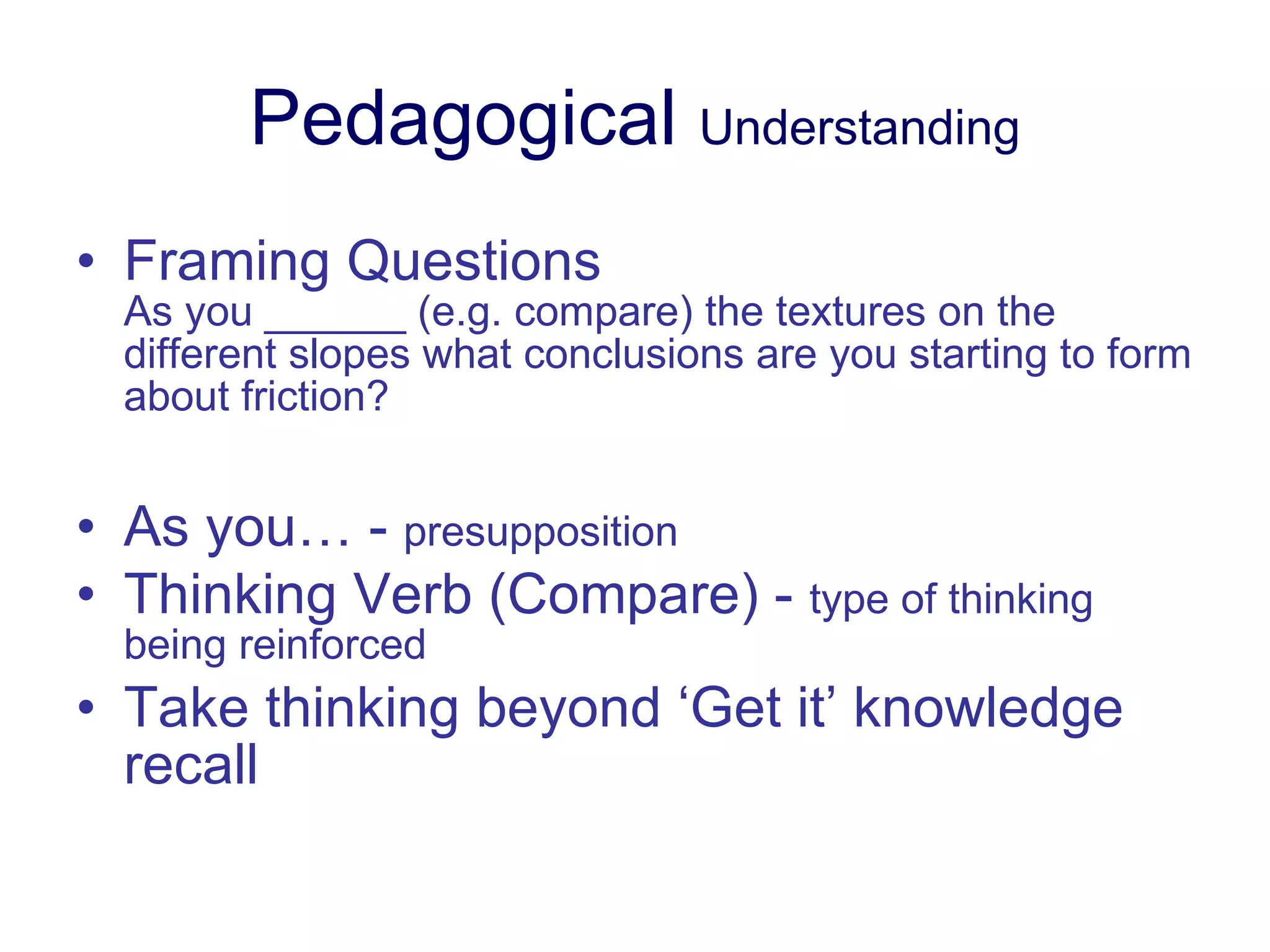 Pedagogical Understanding

• Framing Questions
As you _______ (e.g. compare) the textures on the different slopes what conclusions are you starting to form about friction?

• As you… - presupposition
• Thinking Verb (Compare) - type of thinking being reinforced
• Take thinking beyond ‘Get it’ knowledge recall